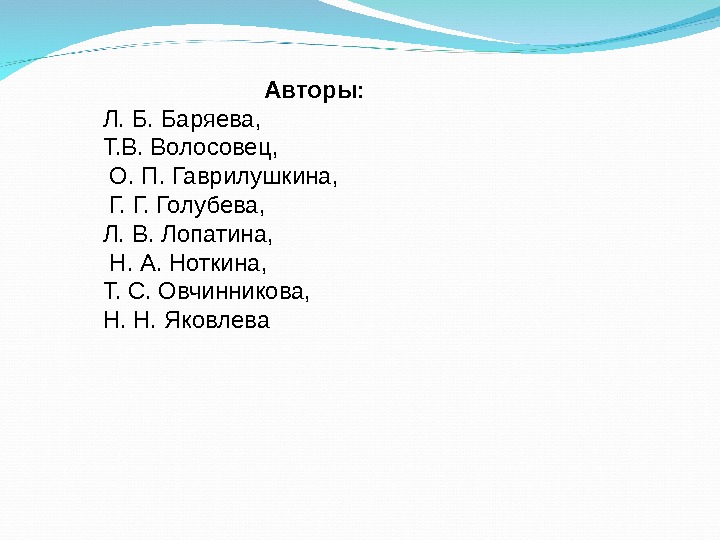 Авторы:
Л. Б. Баряева,
Т.В. Волосовец,
О. П. Гаврилушкина,
Г. Г. Голубева,
Л. В. Лопатина,
Н. А. Ноткина,
Т. С. Овчинникова,
Н. Н. Яковлева